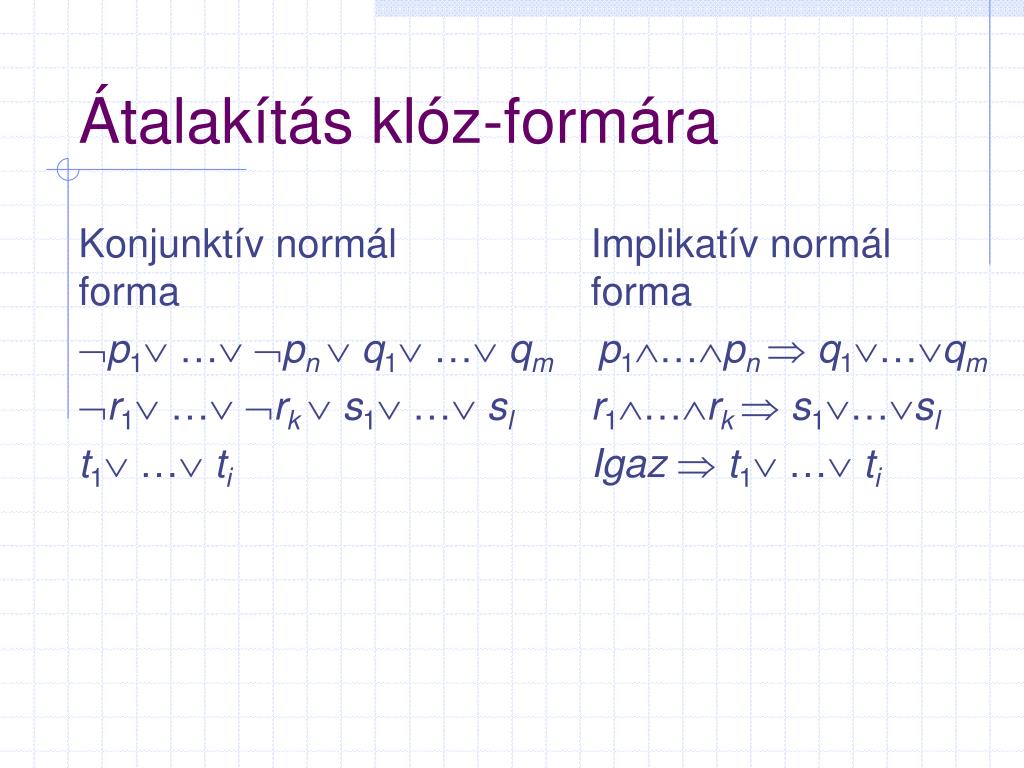 Átalakítás klóz-formára

Konjunktív normál forma

$\neg p_1 \vee \ldots \vee \neg p_n \vee q_1 \vee \ldots \vee q_m$

$\neg r_1 \vee \ldots \vee \neg r_k \vee s_1 \vee \ldots \vee s_l$

$t_1 \vee \ldots \vee t_i$

Implikatív normál forma

$p_1 \wedge \ldots \wedge p_n \Rightarrow q_1 \vee \ldots \vee q_m$

$r_1 \wedge \ldots \wedge r_k \Rightarrow s_1 \vee \ldots \vee s_l$

$Igaz \Rightarrow t_1 \vee \ldots \vee t_i$